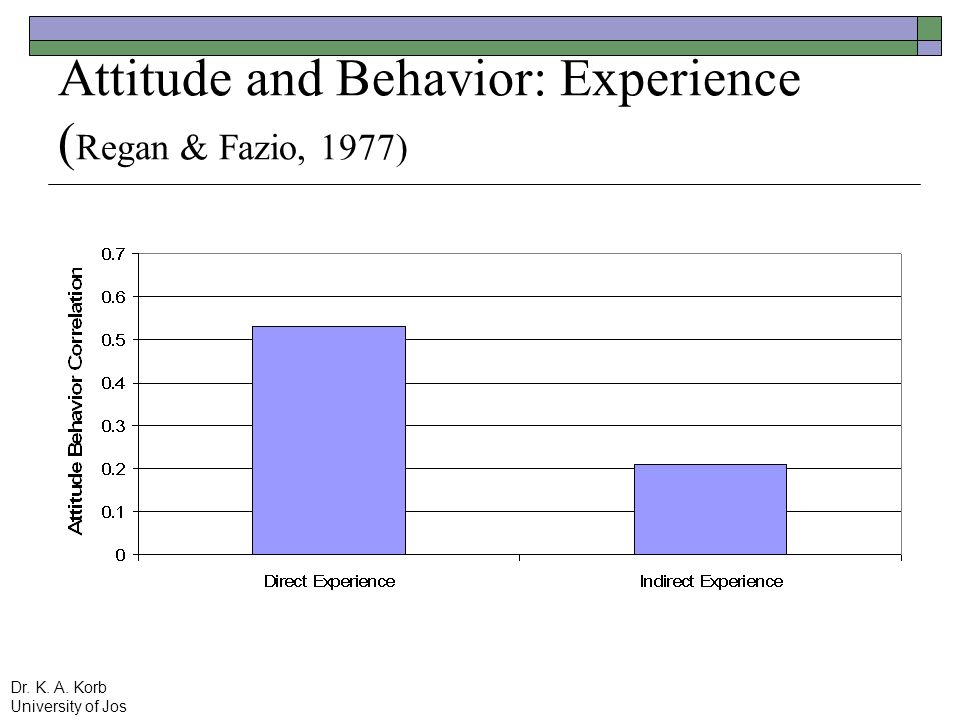 Attitude and Behavior: Experience (Regan & Fazio, 1977)

Attitude Behavior Correlation

0.7
0.6
0.5
0.4
0.3
0.2
0.1
0

Direct Experience
Indirect Experience

Dr. K. A. Korb
University of Jos